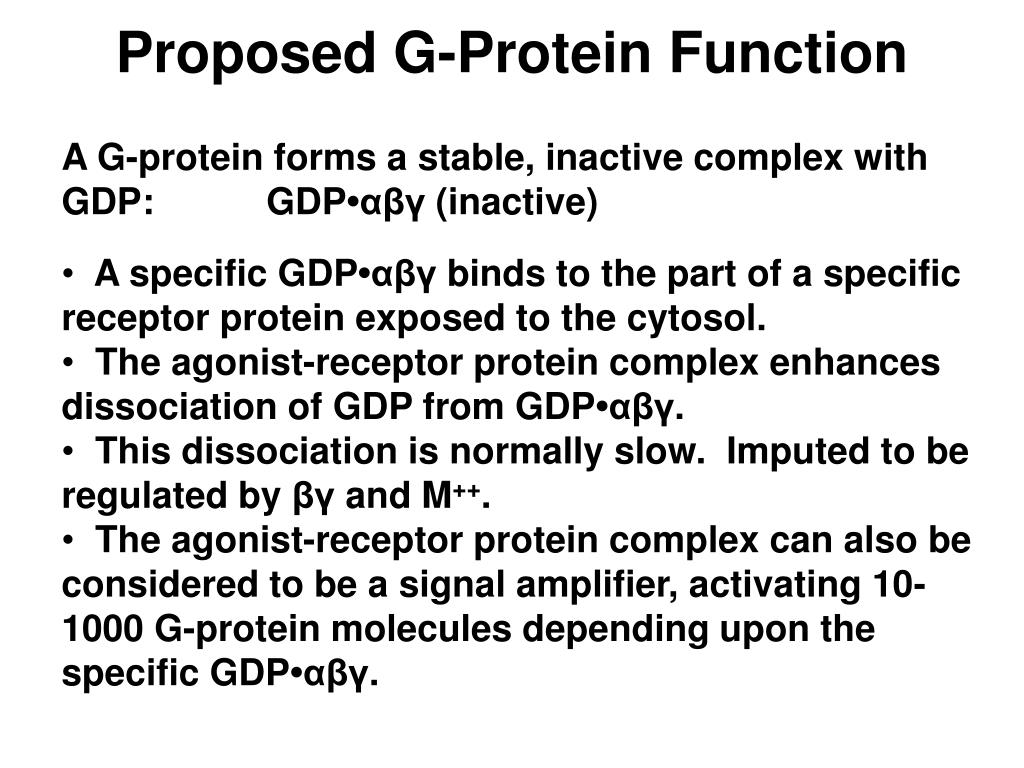 Proposed G-Protein Function

A G-protein forms a stable, inactive complex with GDP: GDP•αβγ (inactive)

• A specific GDP•αβγ binds to the part of a specific receptor protein exposed to the cytosol.
• The agonist-receptor protein complex enhances dissociation of GDP from GDP•αβγ.
• This dissociation is normally slow. Imputed to be regulated by βγ and $M^{++}$.
• The agonist-receptor protein complex can also be considered to be a signal amplifier, activating 10-1000 G-protein molecules depending upon the specific GDP•αβγ.